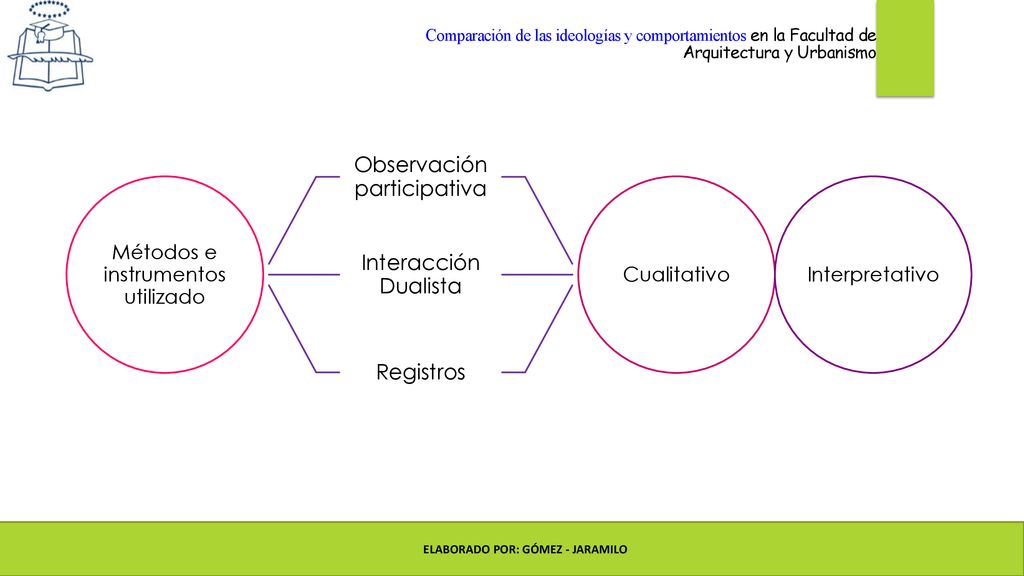 Comparación de las ideologías y comportamientos en la Facultad de Arquitectura y Urbanismo

Métodos e instrumentos utilizado

Observación participativa

Interacción Dualista

Registros

Cualitativo

Interpretativo

ELABORADO POR: GÓMEZ - JARAMILO